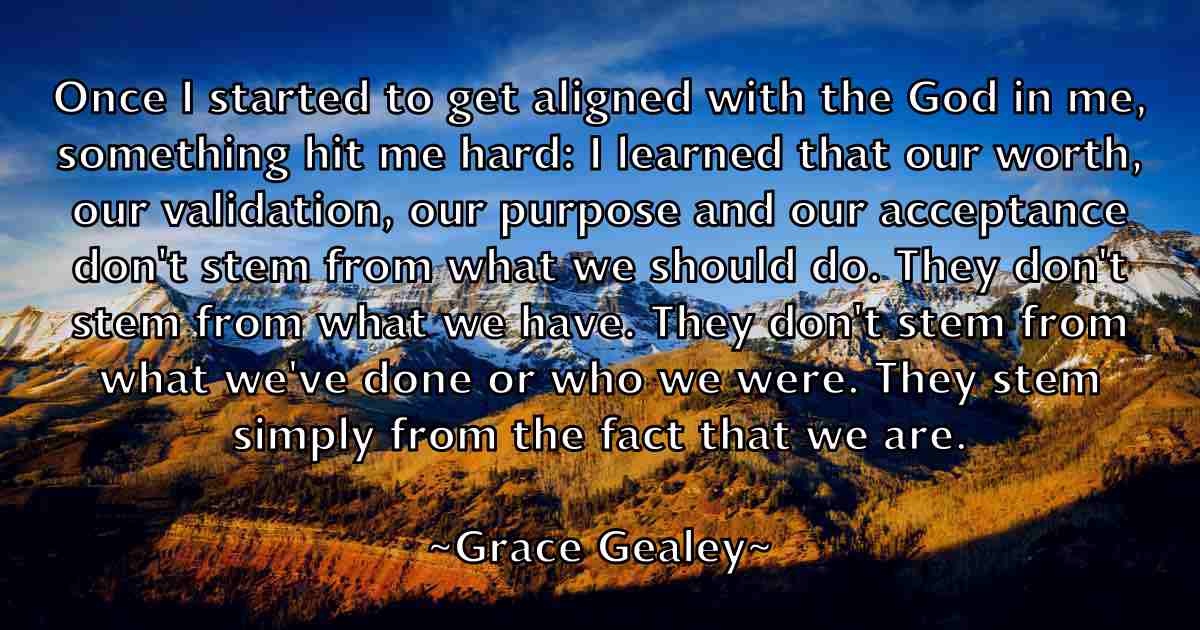 Once I started to get aligned with the God in me, something hit me hard: I learned that our worth, our validation, our purpose and our acceptance don't stem from what we should do. They don't stem from what we have. They don't stem from what we've done or who we were. They stem simply from the fact that we are.

~Grace Gealey~